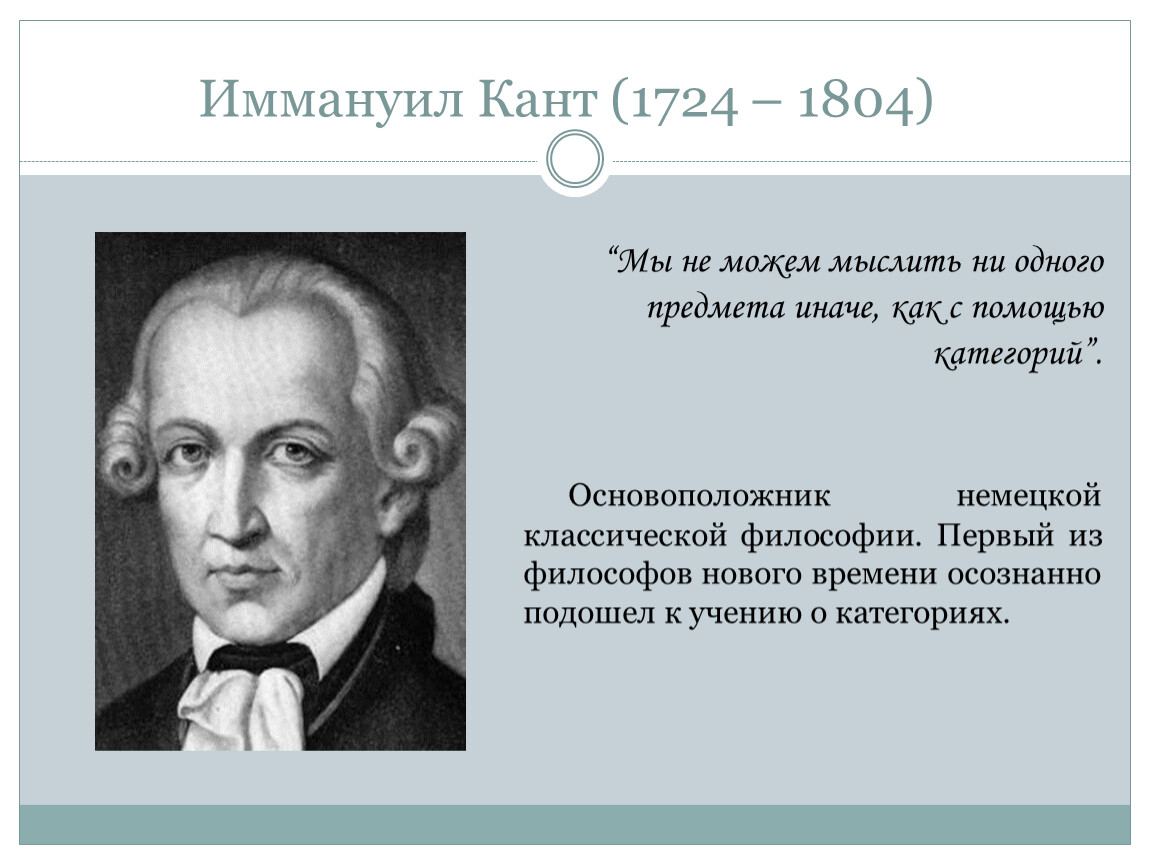 Иммануил Кант (1724 – 1804)

“Мы не можем мыслить ни одного предмета иначе, как с помощью категорий”.

Основоположник немецкой классической философии. Первый из философов нового времени осознанно подошел к учению о категориях.